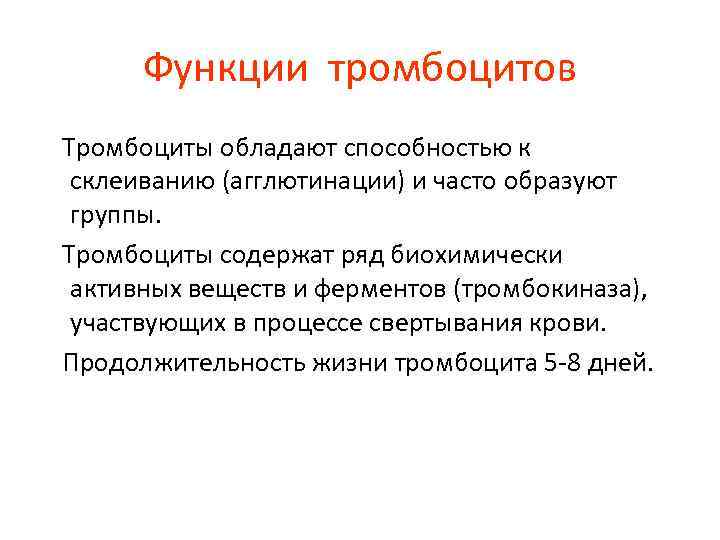 Функции тромбоцитов

Тромбоциты обладают способностью к склеиванию (агглютинации) и часто образуют группы.

Тромбоциты содержат ряд биохимически активных веществ и ферментов (тромбокиназа), участвующих в процессе свертывания крови.

Продолжительность жизни тромбоцита 5-8 дней.